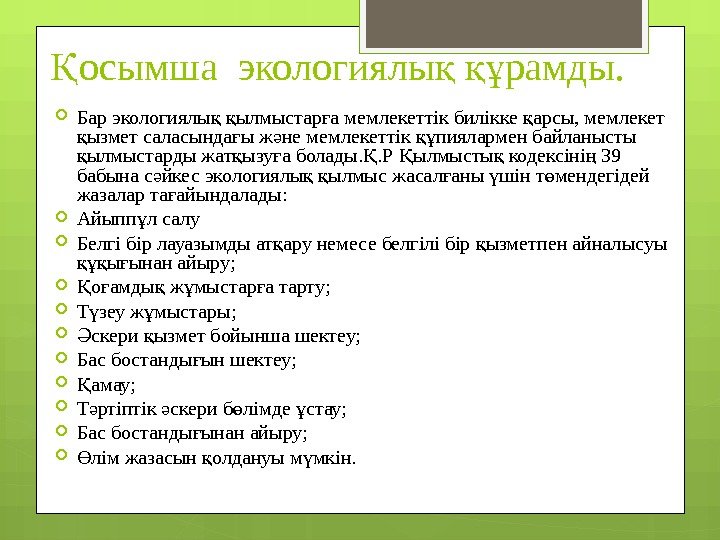 Қосымша экологиялық құрамды.

Бар экологиялық қылмыстарға мемлекеттік билікке қарсы, мемлекет қызмет саласындағы және мемлекеттік құпиялармен байланысты қылмыстарды жатқызуға болады.Қ.Р Қылмыстық кодексінің 39 бабына сәйкес экологиялық қылмыс жасалғаны үшін төмендегідей жазалар тағайындалады:

Айыппұл салу

Белгі бір лауазымды атқару немесе белгілі бір қызметпен айналысуы құқығынан айыру;

Қоғамдық жұмыстарға тарту;

Түзеу жұмыстары;

Әскери қызмет бойынша шектеу;

Бас бостандығын шектеу;

Қамау;

Тәртіптік әскери бөлімде ұстау;

Бас бостандығынан айыру;

Өлім жазасын қолдануы мүмкін.